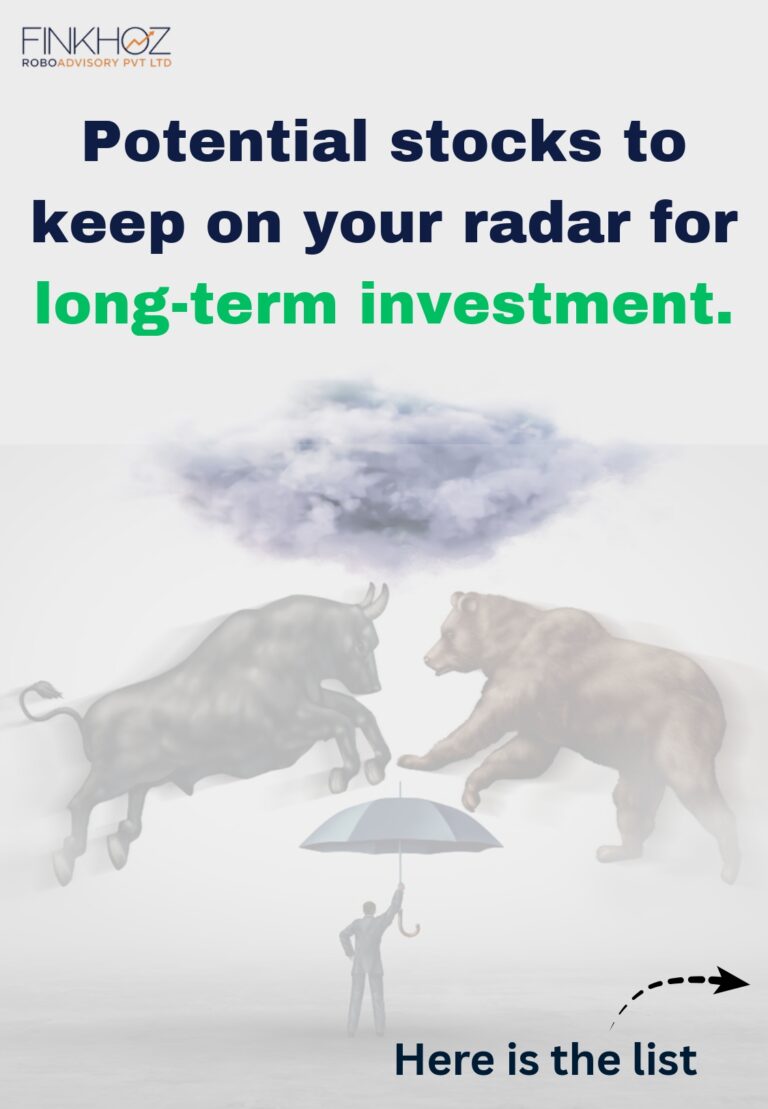 FINKHOZ
ROBOADVISORY PVT LTD

Potential stocks to keep on your radar for long-term investment.

Here is the list